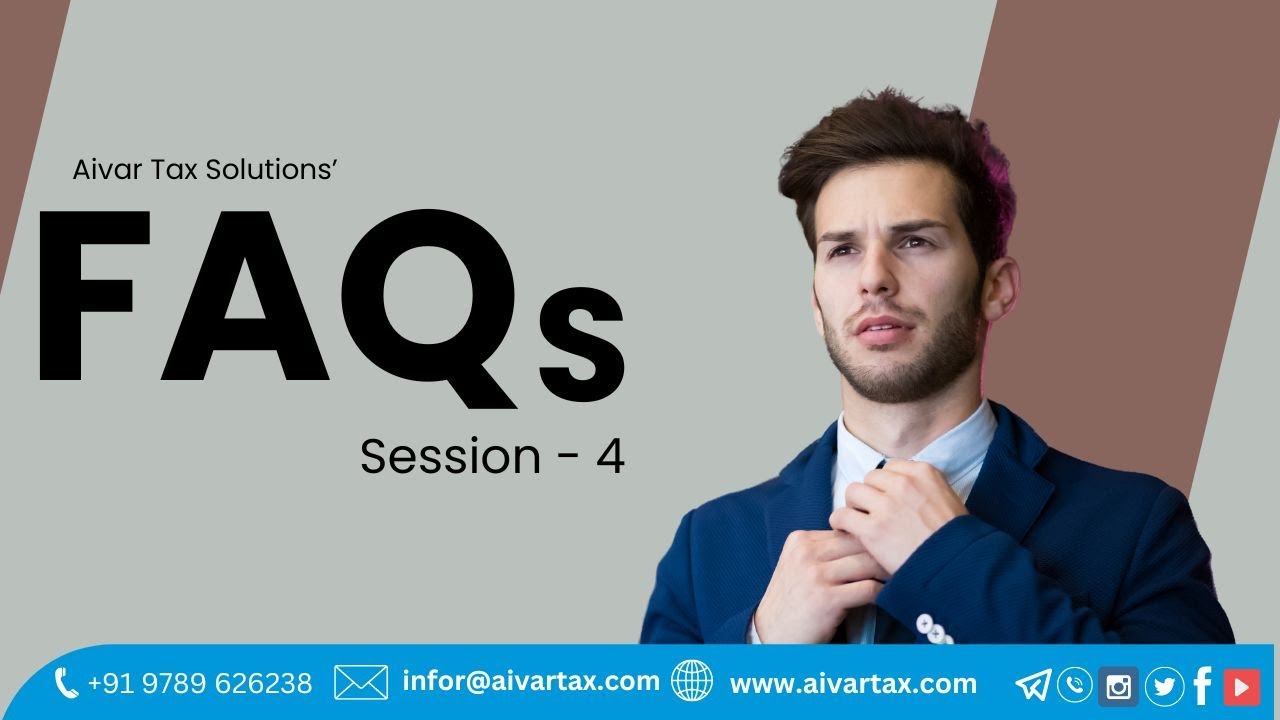 Aivar Tax Solutions'

FAQs

Session - 4

+91 9789 626238 infor@aivartax.com www.aivartax.com